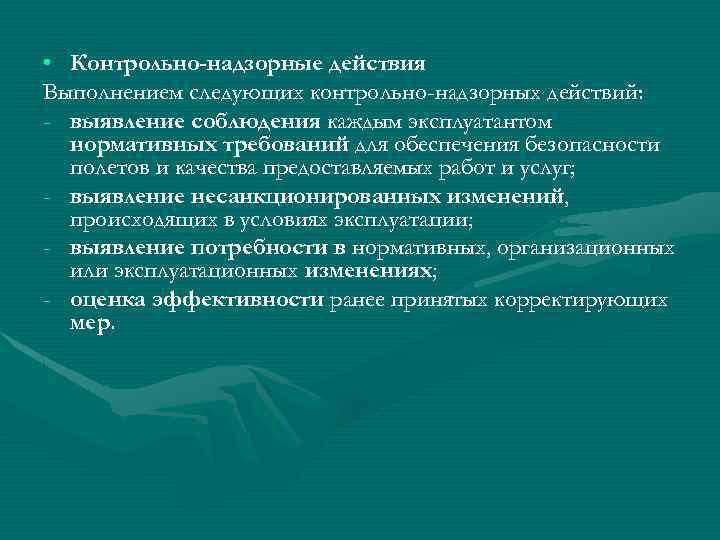 • Контрольно-надзорные действия

Выполнением следующих контрольно-надзорных действий:

- выявление соблюдения каждым эксплуатантом нормативных требований для обеспечения безопасности полетов и качества предоставляемых работ и услуг;
- выявление несанкционированных изменений, происходящих в условиях эксплуатации;
- выявление потребности в нормативных, организационных или эксплуатационных изменениях;
- оценка эффективности ранее принятых корректирующих мер.